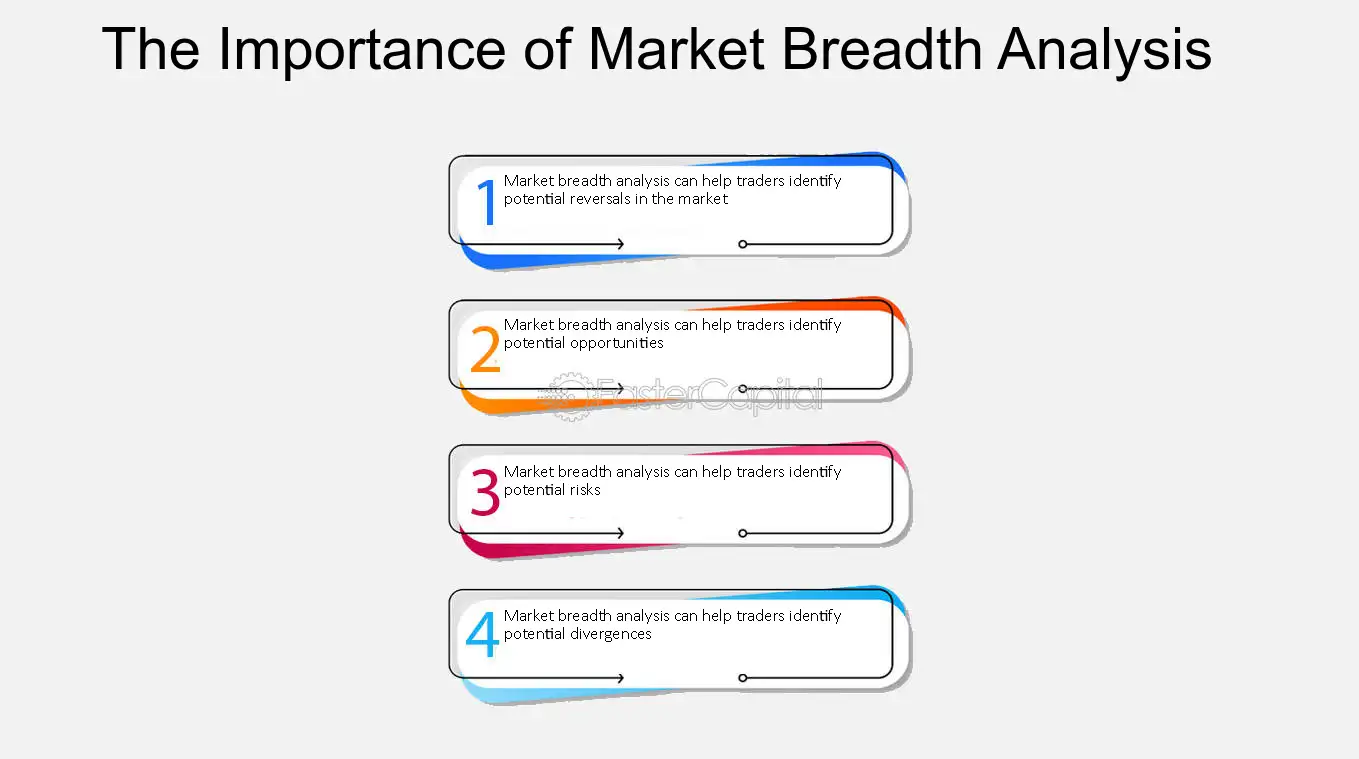 The Importance of Market Breadth Analysis

1 Market breadth analysis can help traders identify potential reversals in the market

2 Market breadth analysis can help traders identify potential opportunities

FasterCapital

3 Market breadth analysis can help traders identify potential risks

4 Market breadth analysis can help traders identify potential divergences